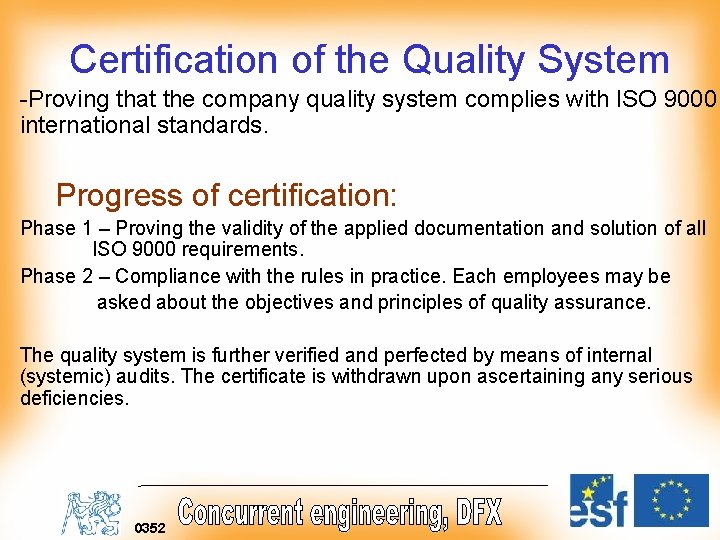 Certification of the Quality System

-Proving that the company quality system complies with ISO 9000 international standards.

Progress of certification:

Phase 1 – Proving the validity of the applied documentation and solution of all ISO 9000 requirements.

Phase 2 – Compliance with the rules in practice. Each employees may be asked about the objectives and principles of quality assurance.

The quality system is further verified and perfected by means of internal (systemic) audits. The certificate is withdrawn upon ascertaining any serious deficiencies.

0352

Concurrent engineering, DFX

esf